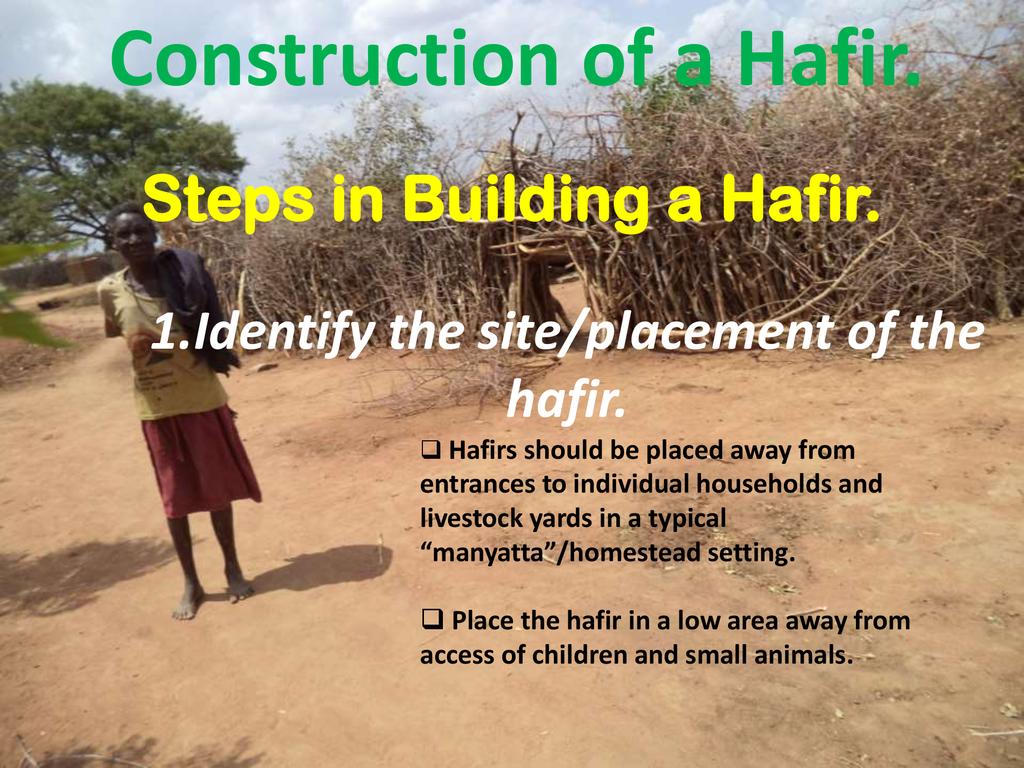 Construction of a Hafir.

Steps in Building a Hafir.

1.Identify the site/placement of the hafir.

❑ Hafirs should be placed away from entrances to individual households and livestock yards in a typical “manyatta”/homestead setting.

❑ Place the hafir in a low area away from access of children and small animals.